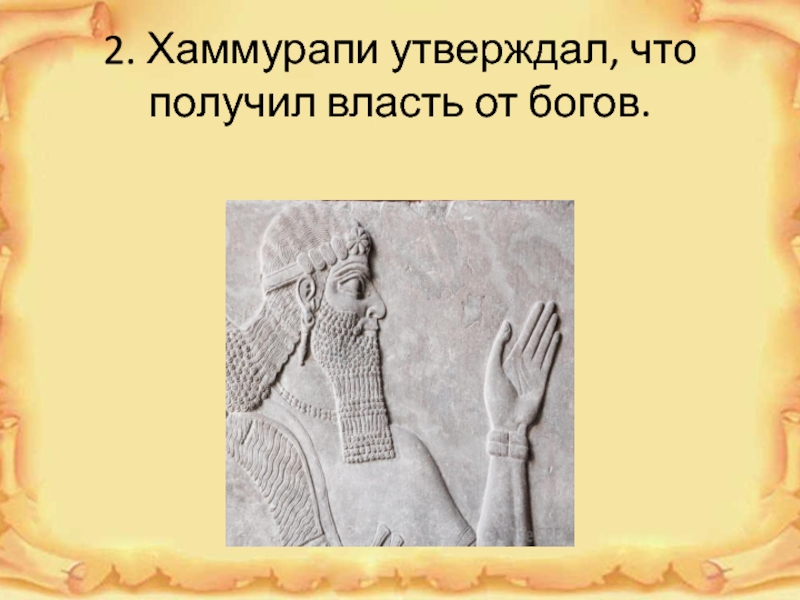 2. Хаммурапи утверждал, что получил власть от богов.